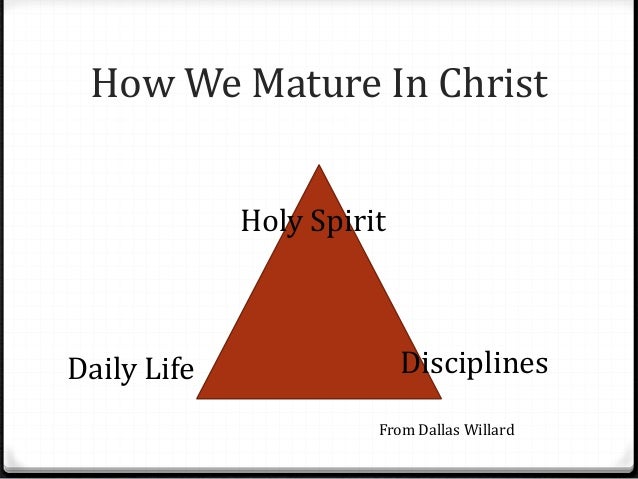 How We Mature In Christ

Holy Spirit

Daily Life

Disciplines

From Dallas Willard